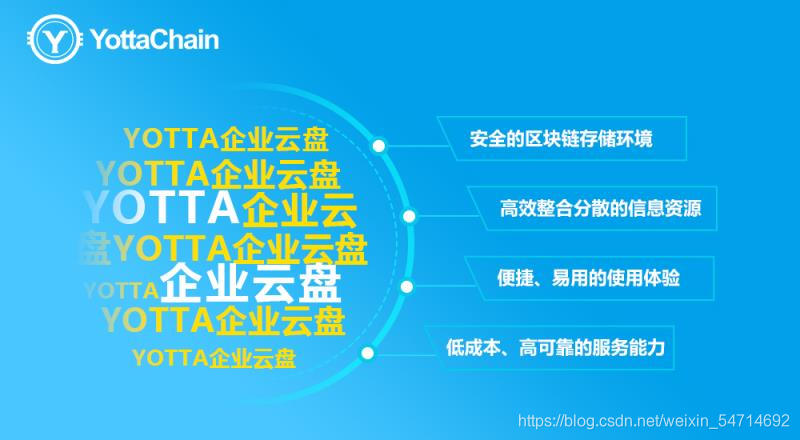 YottaChain

YOTTA企业云盘
YOTTA企业云盘
YOTTA企业云
盘YOTTA企业云盘
YOTTA企业云盘
YOTTA企业云盘
YOTTA企业云盘

安全的区块链存储环境

高效整合分散的信息资源

便捷、易用的使用体验

低成本、高可靠的服务能力

https://blog.csdn.net/weixin_54714692